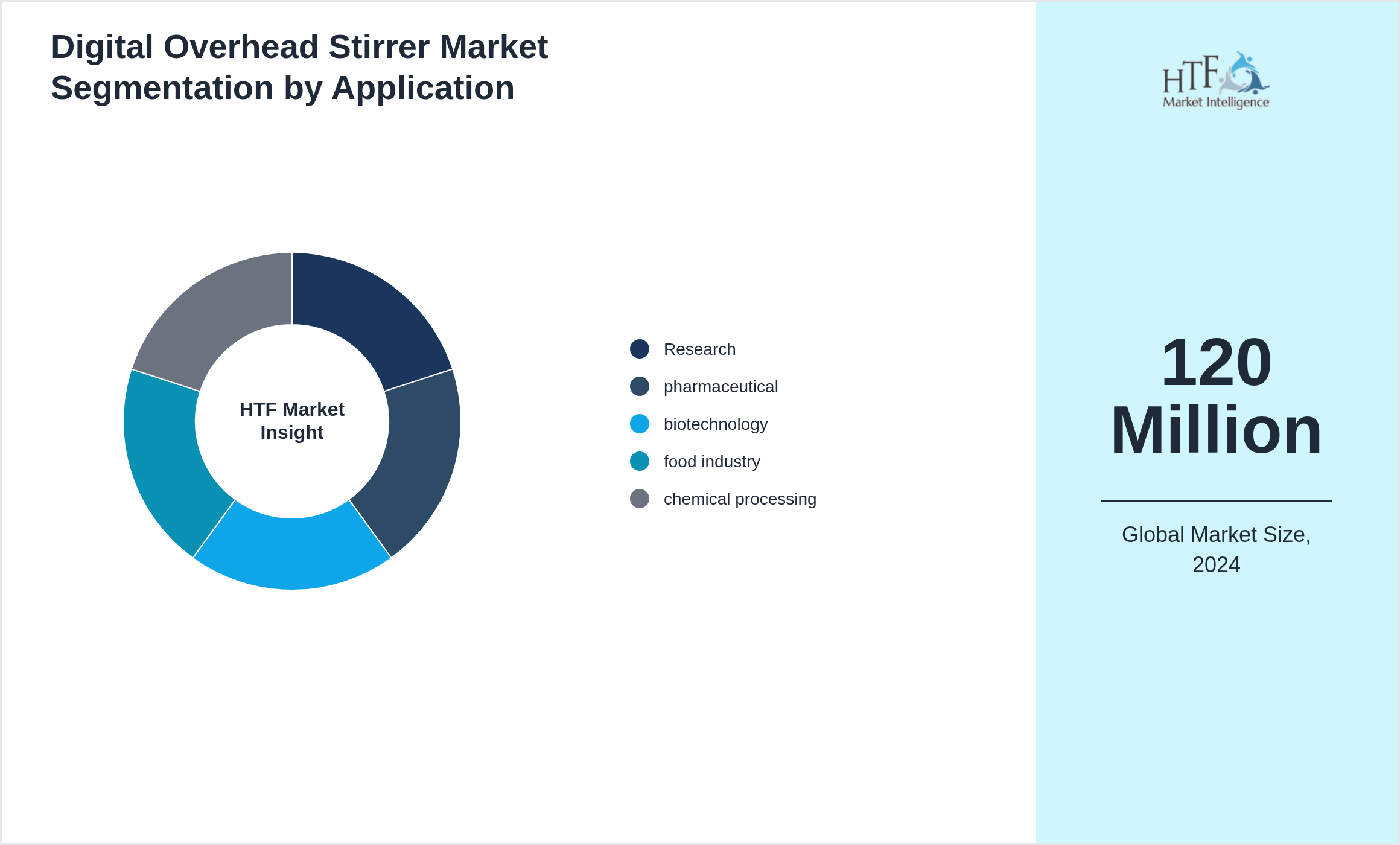 Digital Overhead Stirrer Market Segmentation by Application

HTF Market Insight

Research
pharmaceutical
biotechnology
food industry
chemical processing

HTF Market Intelligence

120 Million

Global Market Size, 2024